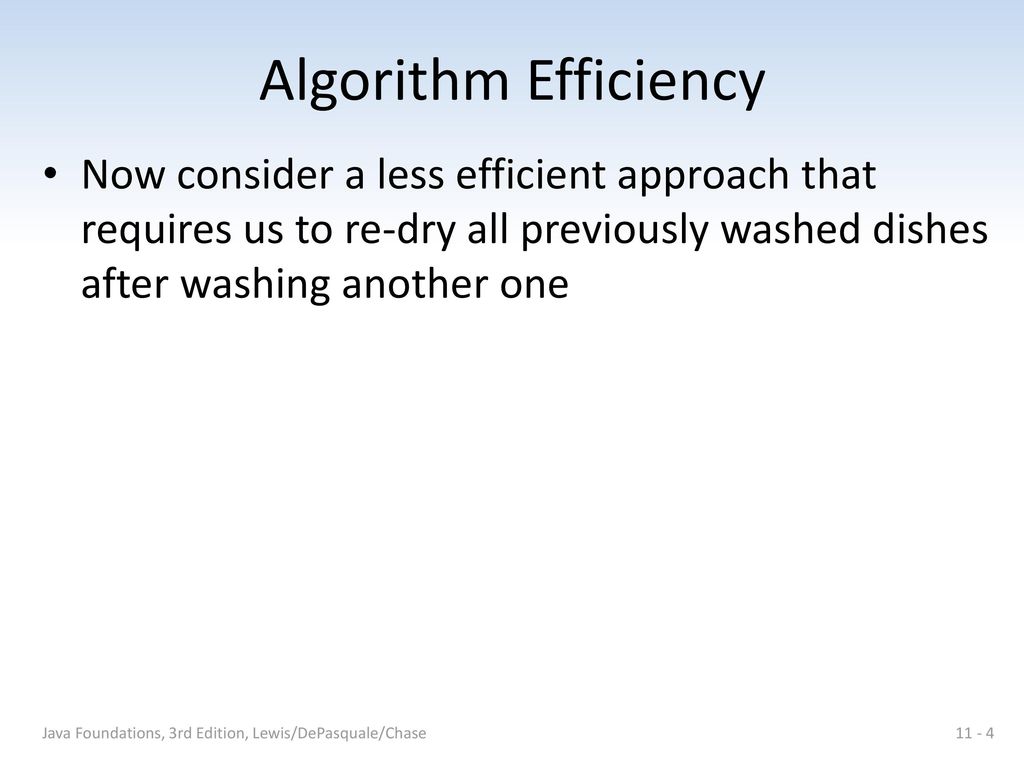 Algorithm Efficiency

• Now consider a less efficient approach that requires us to re-dry all previously washed dishes after washing another one

Java Foundations, 3rd Edition, Lewis/DePasquale/Chase

11 - 4